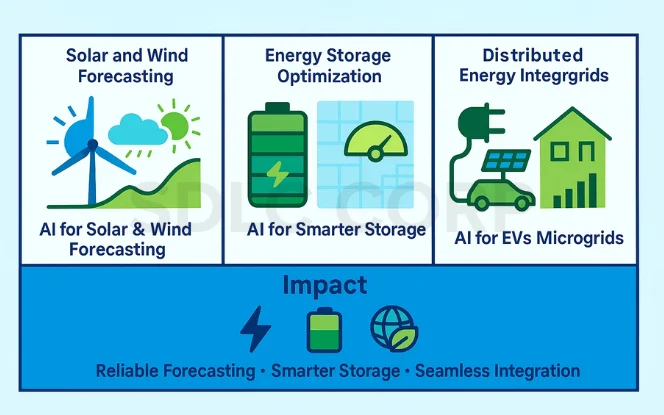 Solar and Wind Forecasting

AI for Solar & Wind Forecasting

Energy Storage Optimization

AI for Smarter Storage

Distributed Energy Integrgrids

AI for EVs Microgrids

SDLC CORP

Impact

Reliable Forecasting • Smarter Storage • Seamless Integration